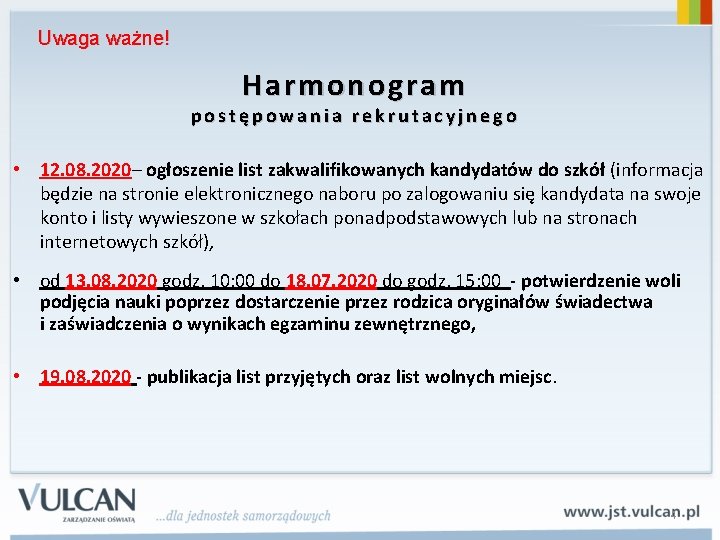 Uwaga ważne!

Harmonogram
postępowania rekrutacyjnego

• 12.08.2020– ogłoszenie list zakwalifikowanych kandydatów do szkół (informacja będzie na stronie elektronicznego naboru po zalogowaniu się kandydata na swoje konto i listy wywieszone w szkołach ponadpodstawowych lub na stronach internetowych szkół),

• od 13.08.2020 godz. 10:00 do 18.07.2020 do godz. 15:00 - potwierdzenie woli podjęcia nauki poprzez dostarczenie przez rodzica oryginałów świadectwa i zaświadczenia o wynikach egzaminu zewnętrznego,

• 19.08.2020 - publikacja list przyjętych oraz list wolnych miejsc.

VULCAN
ZARZĄDZANIE OŚWIATĄ
...dla jednostek samorządowych
www.jst.vulcan.pl